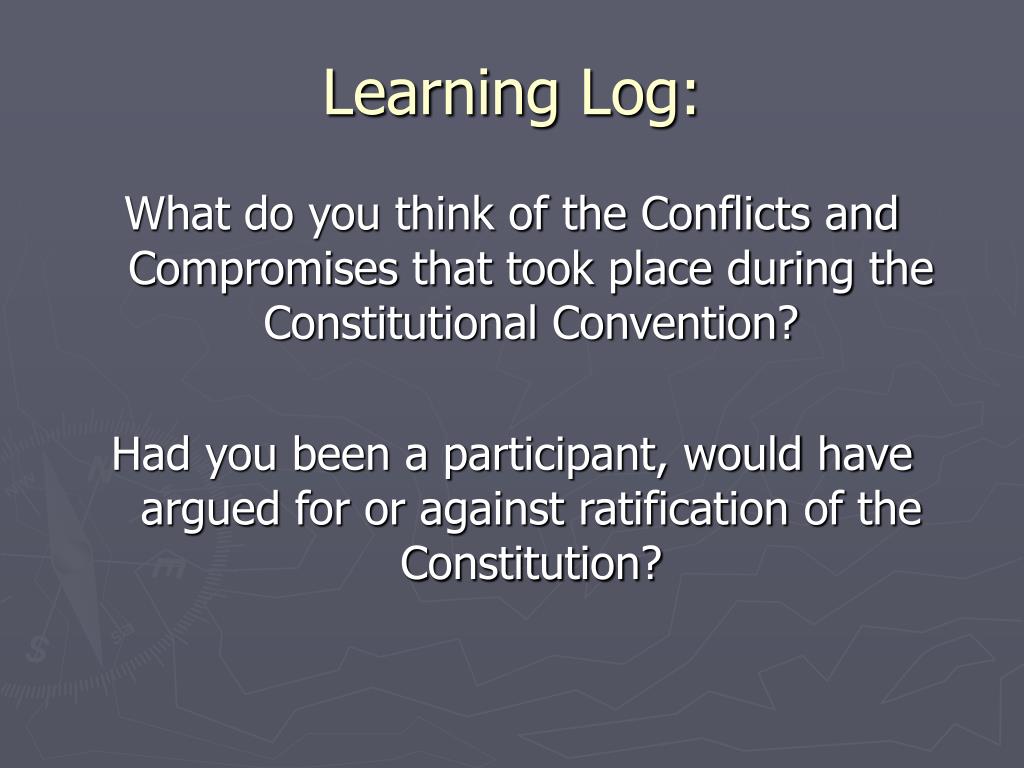 Learning Log:

What do you think of the Conflicts and Compromises that took place during the Constitutional Convention?

Had you been a participant, would have argued for or against ratification of the Constitution?